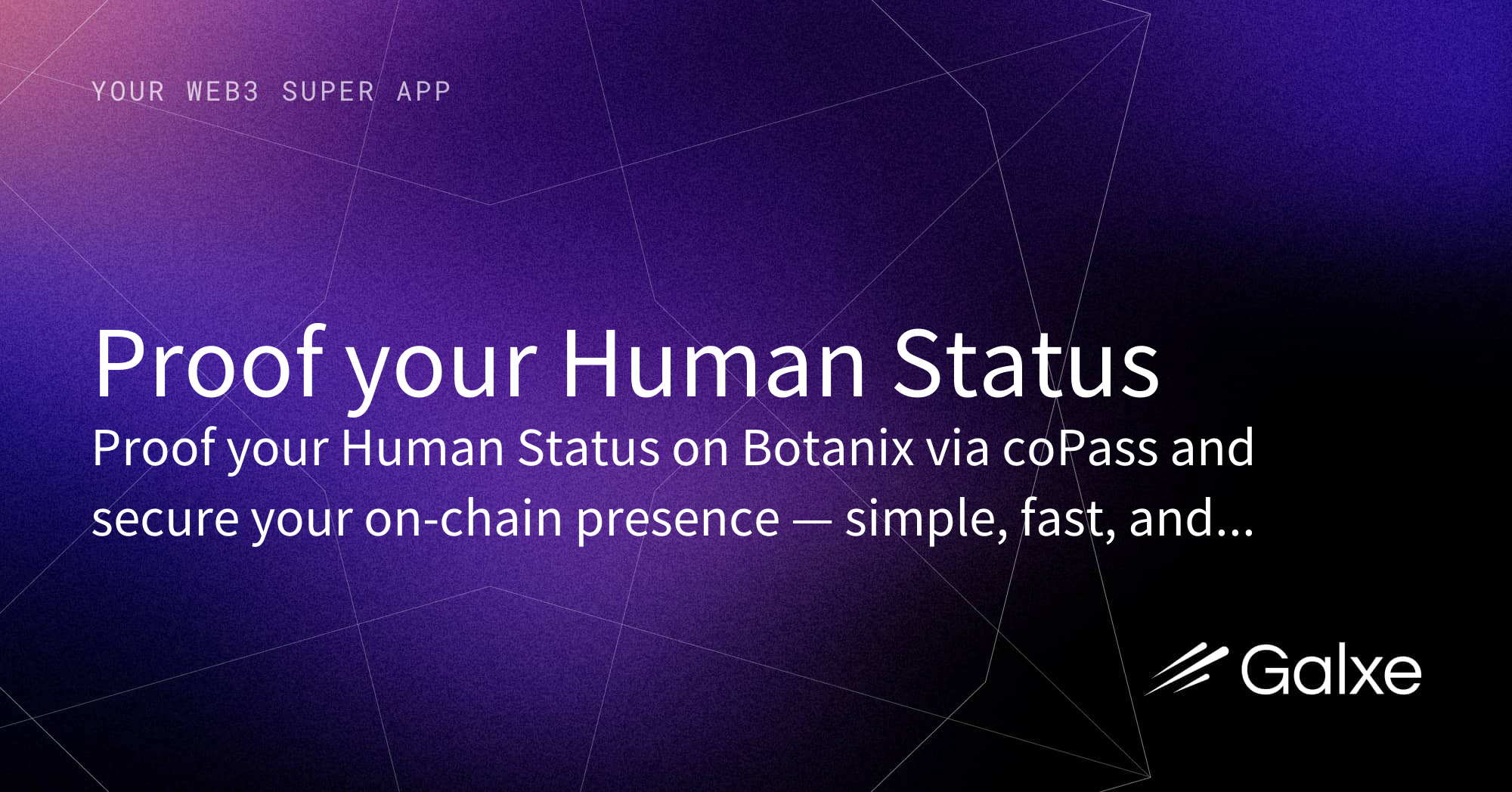 YOUR WEB3 SUPER APP

Proof your Human Status

Proof your Human Status on Botanix via coPass and secure your on-chain presence — simple, fast, and...

Galxe